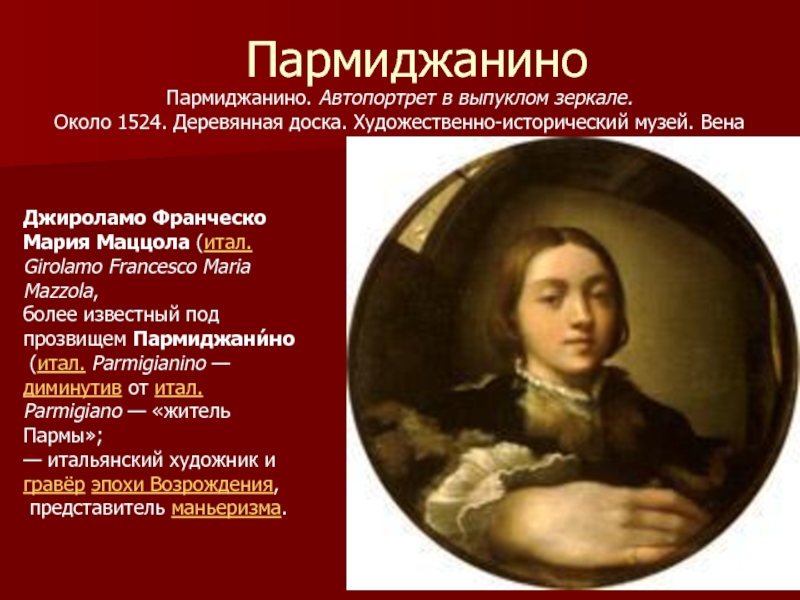 Пармиджанино

Пармиджанино. Автопортрет в выпуклом зеркале.
Около 1524. Деревянная доска. Художественно-исторический музей. Вена

Джироламо Франческо Мария Маццола (итал. Girolamo Francesco Maria Mazzola,
более известный под прозвищем Пармиджани́но (итал. Parmigianino — диминутив от итал. Parmigiano — «житель Пармы»;
— итальянский художник и гравёр эпохи Возрождения, представитель маньеризма.